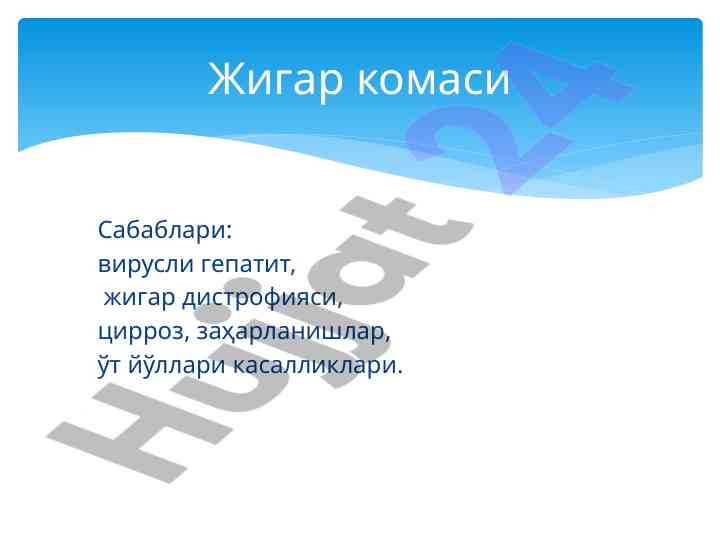 Жигар комаси

Сабаблари:
вирусли гепатит,
жигар дистрофияси,
цирроз, заҳарланишлар,
ўт йўллари касалликлари.

Hujjat 24